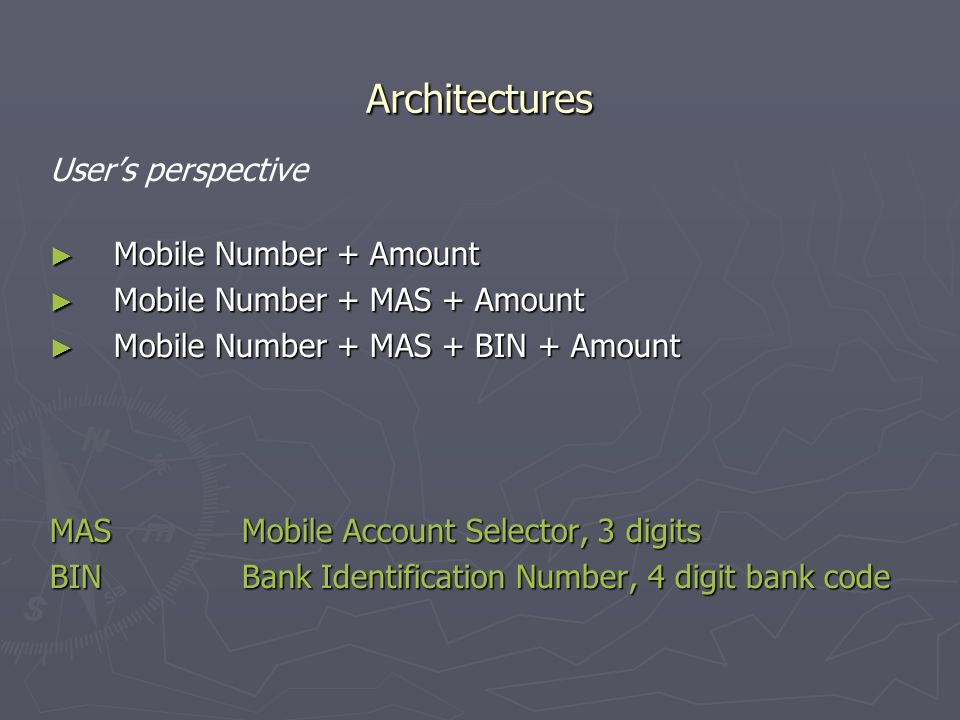 Architectures

User's perspective

► Mobile Number + Amount
► Mobile Number + MAS + Amount
► Mobile Number + MAS + BIN + Amount

MAS Mobile Account Selector, 3 digits
BIN Bank Identification Number, 4 digit bank code